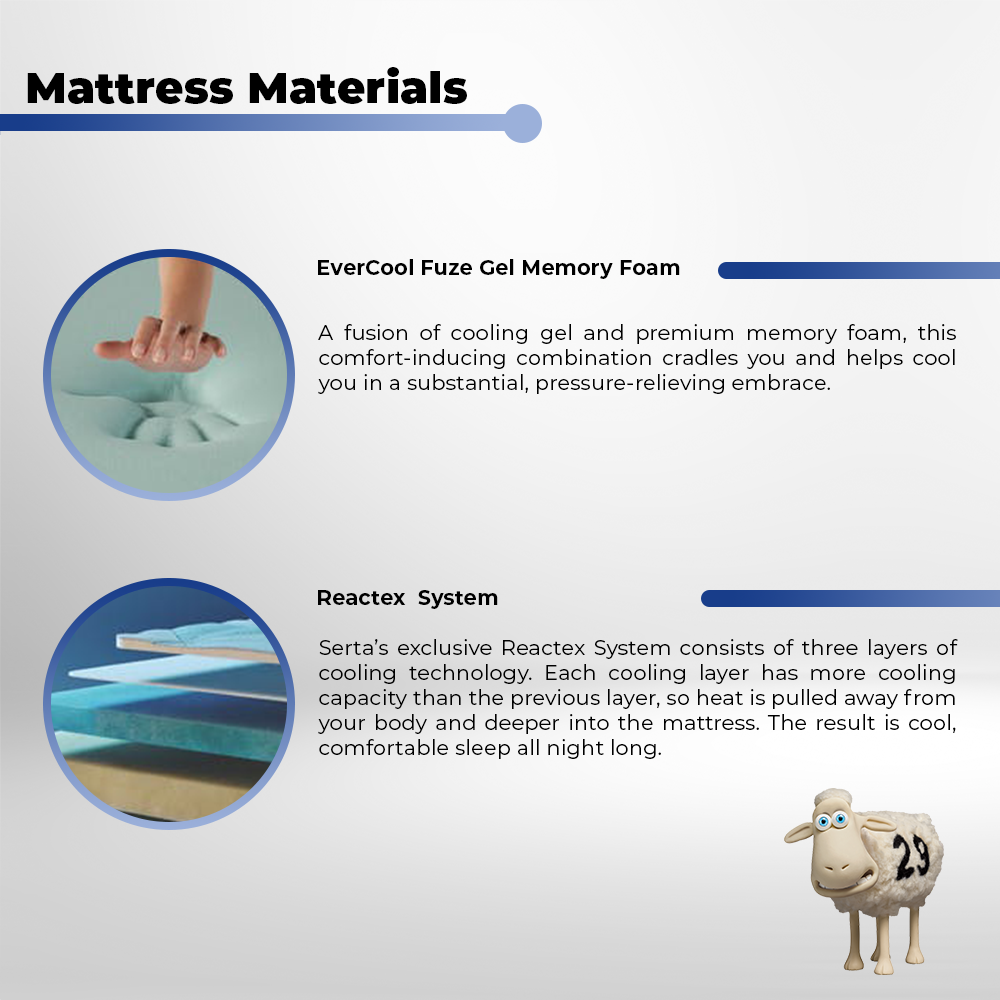 Mattress Materials

EverCool Fuze Gel Memory Foam

A fusion of cooling gel and premium memory foam, this comfort-inducing combination cradles you and helps cool you in a substantial, pressure-relieving embrace.

Reactex System

Serta's exclusive Reactex System consists of three layers of cooling technology. Each cooling layer has more cooling capacity than the previous layer, so heat is pulled away from your body and deeper into the mattress. The result is cool, comfortable sleep all night long.

29